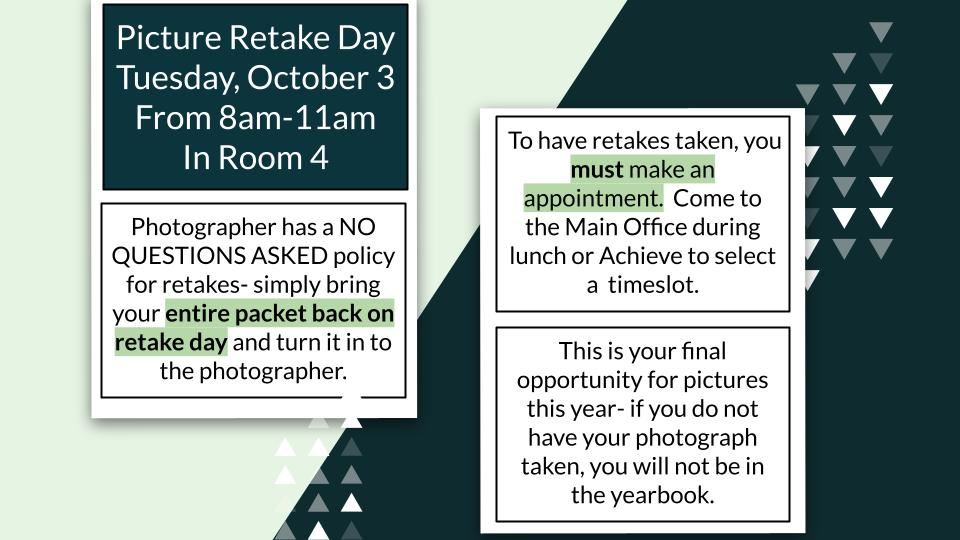 Picture Retake Day
Tuesday, October 3
From 8am-11am
In Room 4

Photographer has a NO QUESTIONS ASKED policy for retakes- simply bring your entire packet back on retake day and turn it in to the photographer.

To have retakes taken, you must make an appointment. Come to the Main Office during lunch or Achieve to select a timeslot.

This is your final opportunity for pictures this year- if you do not have your photograph taken, you will not be in the yearbook.